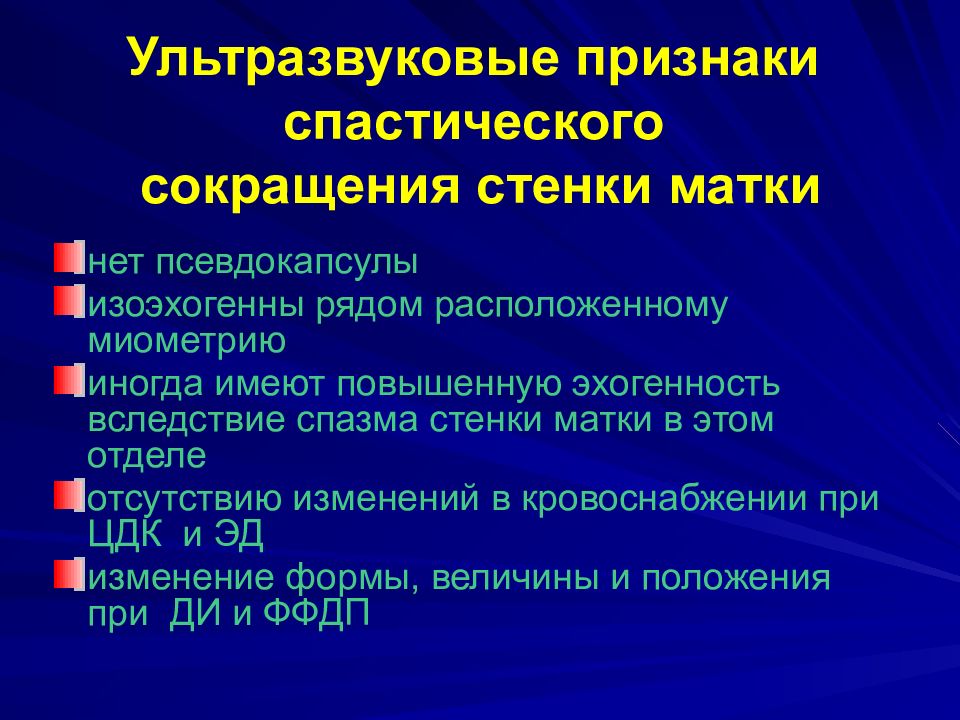 Ультразвуковые признаки спастического сокращения стенки матки

нет псевдокапсулы

изоэхогенны рядом расположенному миометрию

иногда имеют повышенную эхогенность вследствие спазма стенки матки в этом отделе

отсутствию изменений в кровоснабжении при ЦДК и ЭД

изменение формы, величины и положения при ДИ и ФФДП